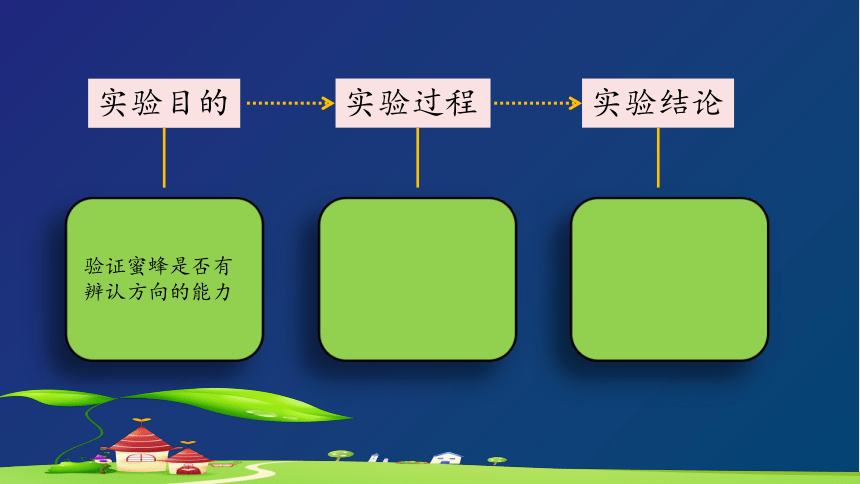 实验目的

实验过程

实验结论

验证蜜蜂是否有辨认方向的能力